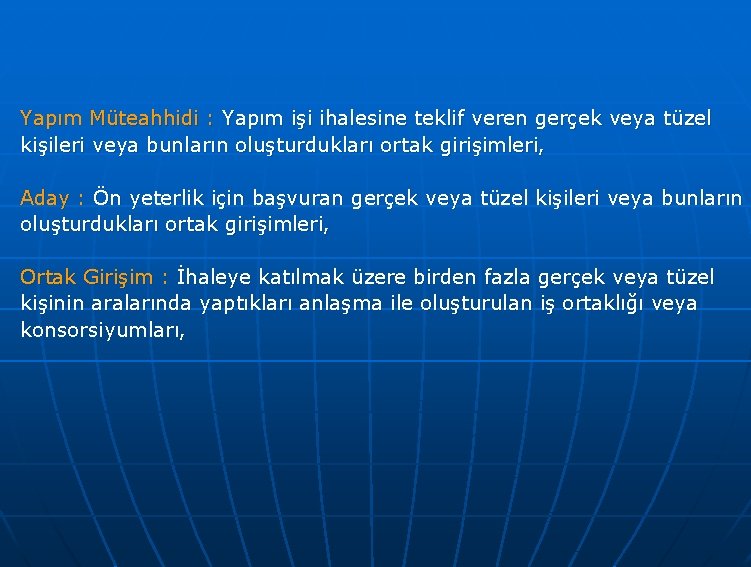 Yapım Müteahhidi : Yapım işi ihalesine teklif veren gerçek veya tüzel kişileri veya bunların oluşturdukları ortak girişimleri,

Aday : Ön yeterlik için başvuran gerçek veya tüzel kişileri veya bunların oluşturdukları ortak girişimleri,

Ortak Girişim : İhaleye katılmak üzere birden fazla gerçek veya tüzel kişinin aralarında yaptıkları anlaşma ile oluşturulan iş ortaklığı veya konsorsiyumları,